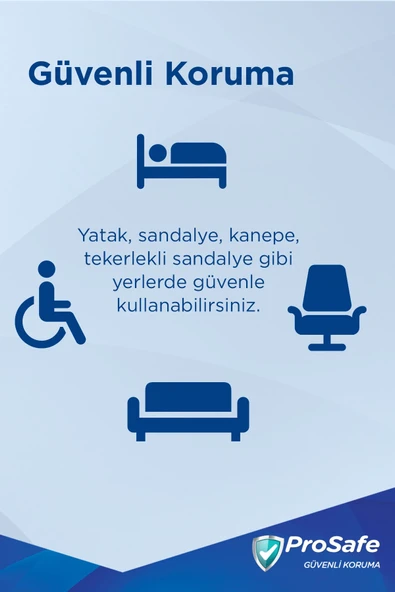 Güvenli Koruma

Yatak, sandalye, kanepe, tekerlekli sandalye gibi yerlerde güvenle kullanabilirsiniz.

ProSafe
GÜVENLİ KORUMA